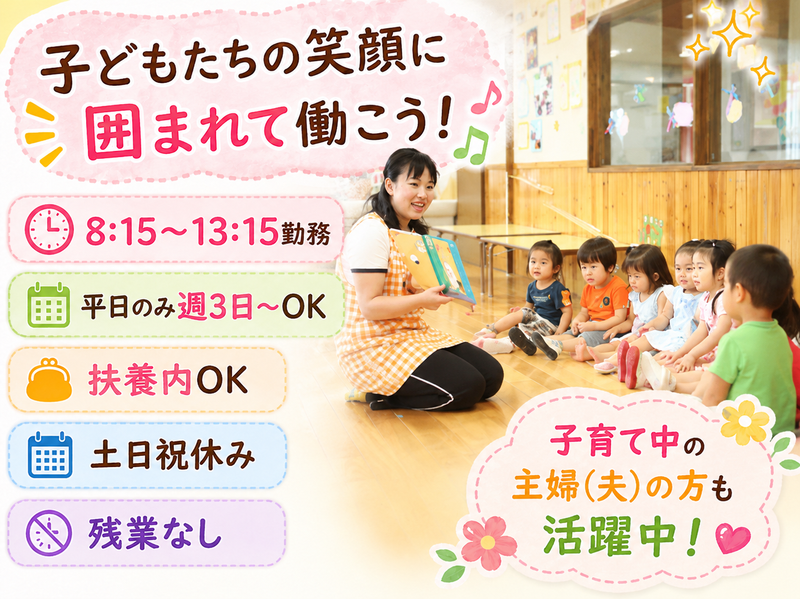 子どもたちの笑顔に
囲まれて働こう！

8:15～13:15勤務

平日のみ週3日～OK

扶養内OK

土日祝休み

残業なし

子育て中の
主婦(夫)の方も
活躍中！